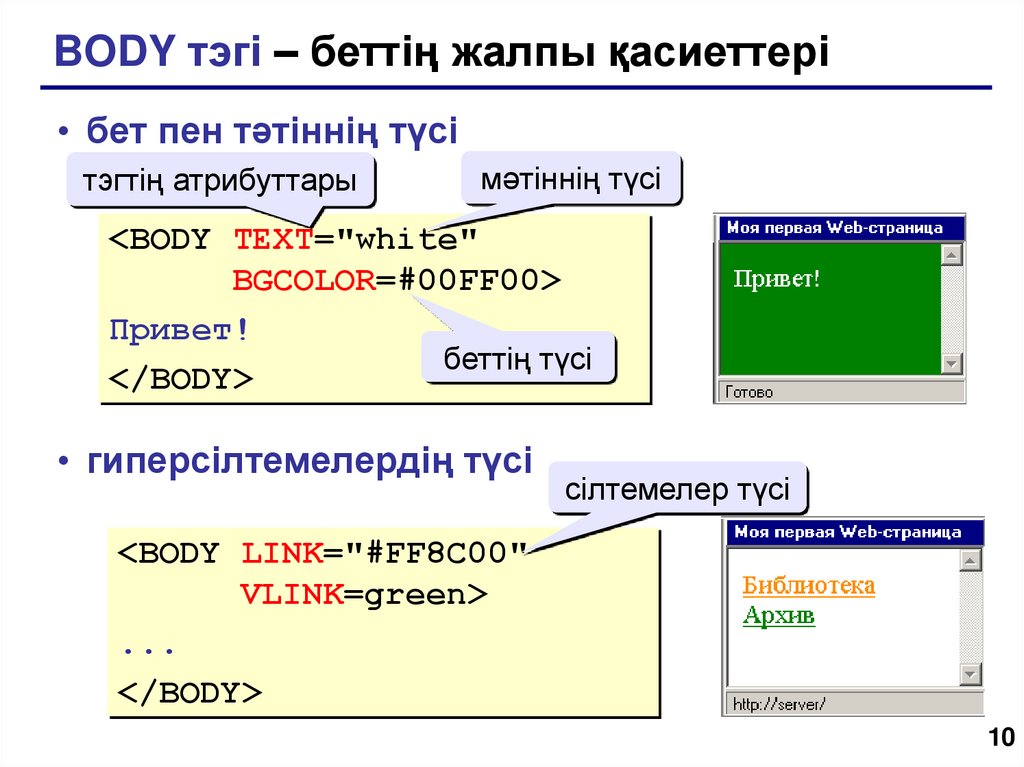 BODY тэгі – беттің жалпы қасиеттері

• бет пен тәтіннің түсі

тэгтің атрибуттары

мәтіннің түсі

<BODY TEXT="white"
      BGCOLOR=#00FF00>
Привет!
</BODY>

беттің түсі

Моя первая Web-страница

Привет!

Готово

• гиперсілтемелердің түсі

сілтемелер түсі

<BODY LINK="#FF8C00"
      VLINK=green>
...
</BODY>

Моя первая Web-страница

Библиотека
Архив

http://server/

10